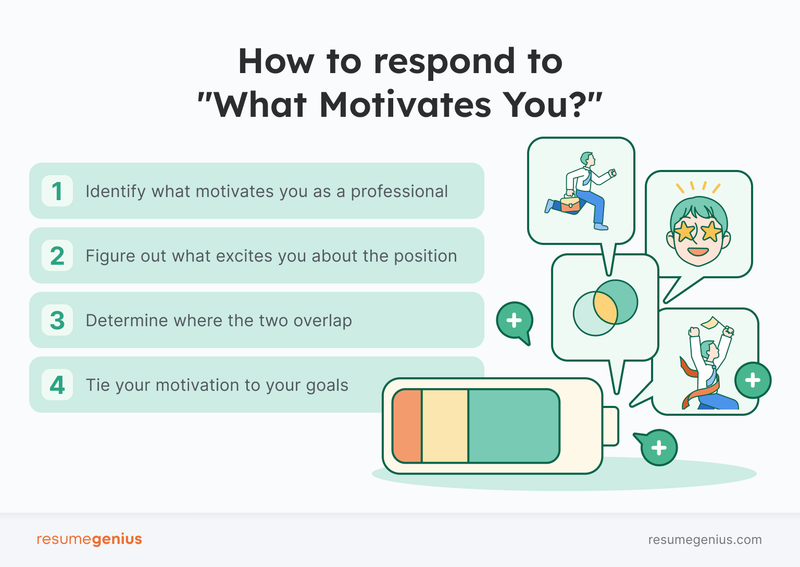 How to respond to "What Motivates You?"

1 Identify what motivates you as a professional

2 Figure out what excites you about the position

3 Determine where the two overlap

4 Tie your motivation to your goals

resumegenius

resumegenius.com